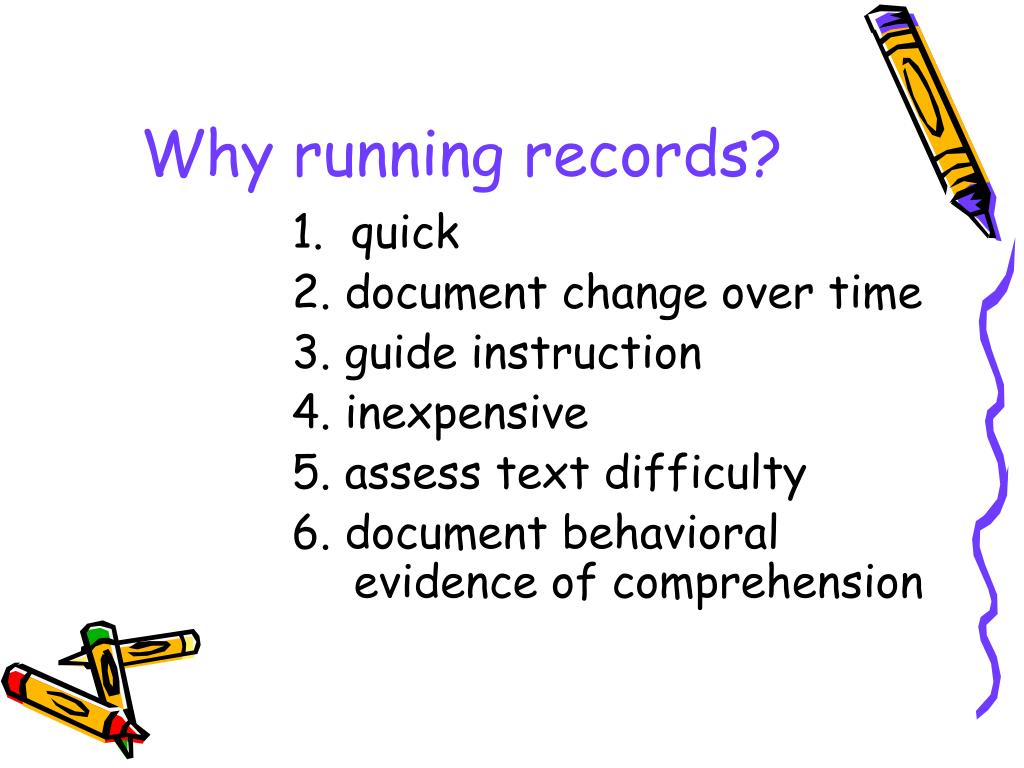 Why running records?

1. quick
2. document change over time
3. guide instruction
4. inexpensive
5. assess text difficulty
6. document behavioral evidence of comprehension